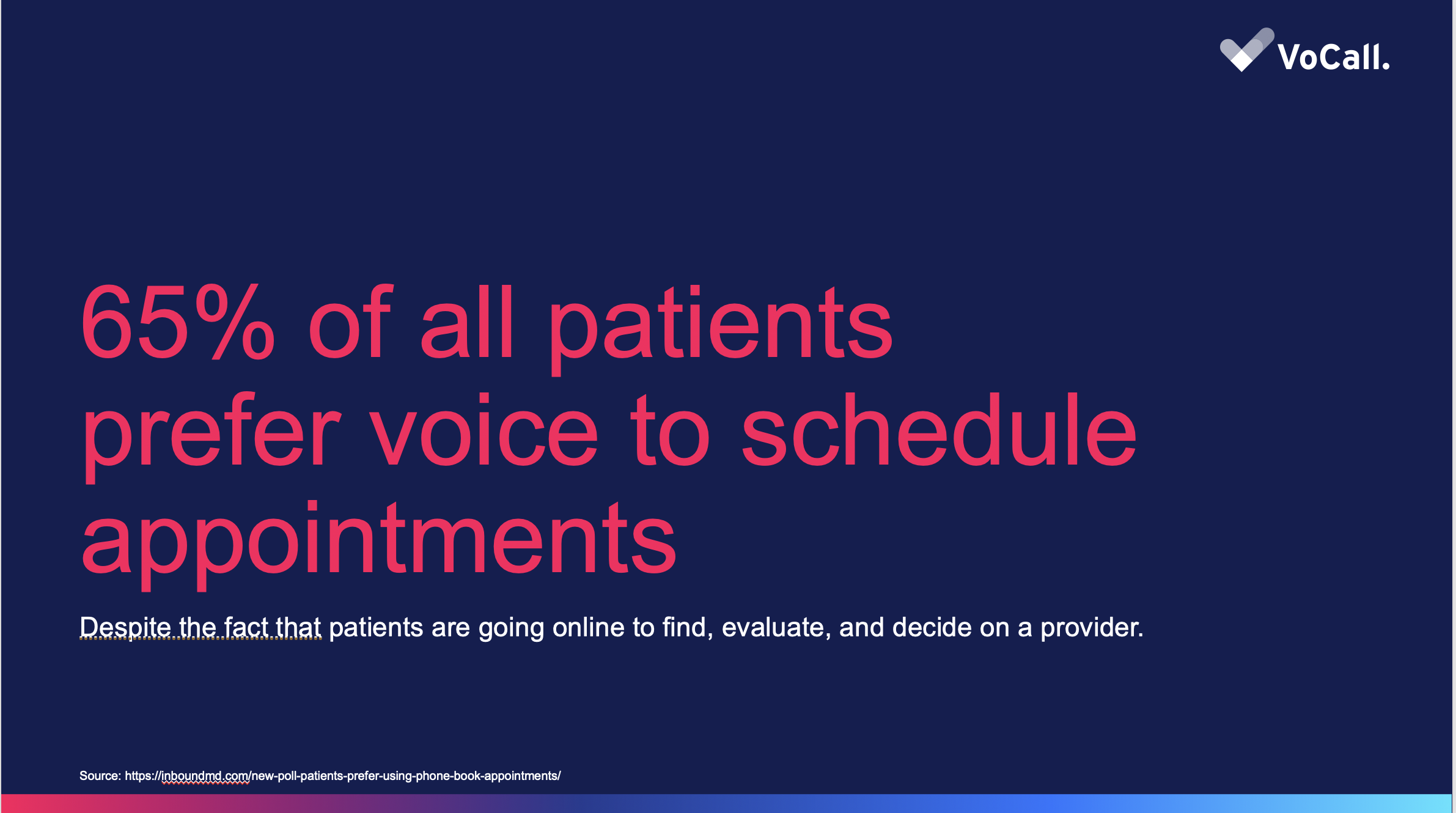 VoCall.

65% of all patients prefer voice to schedule appointments

Despite the fact that patients are going online to find, evaluate, and decide on a provider.

Source: https://inboundmd.com/new-poll-patients-prefer-using-phone-book-appointments/